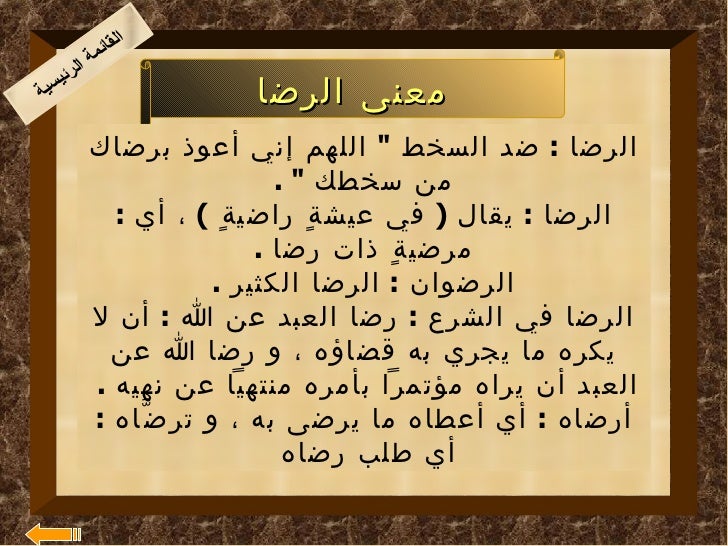 القائمة الرئيسية

معنى الرضا

الرضا : ضد السخط " اللهم إني أعوذ برضاك من سخطك " .
الرضا : يقال ( في عيشةٍ راضيةٍ ) ، أي : مرضيةٍ ذات رضا .
الرضوان : الرضا الكثير .
الرضا في الشرع : رضا العبد عن الله : أن لا يكره ما يجري به قضاؤه ، و رضا الله عن العبد أن يراه مؤتمراً بأمره منتهياً عن نهيه .
أرضاه : أي أعطاه ما يرضى به ، و ترضّاه : أي طلب رضاه